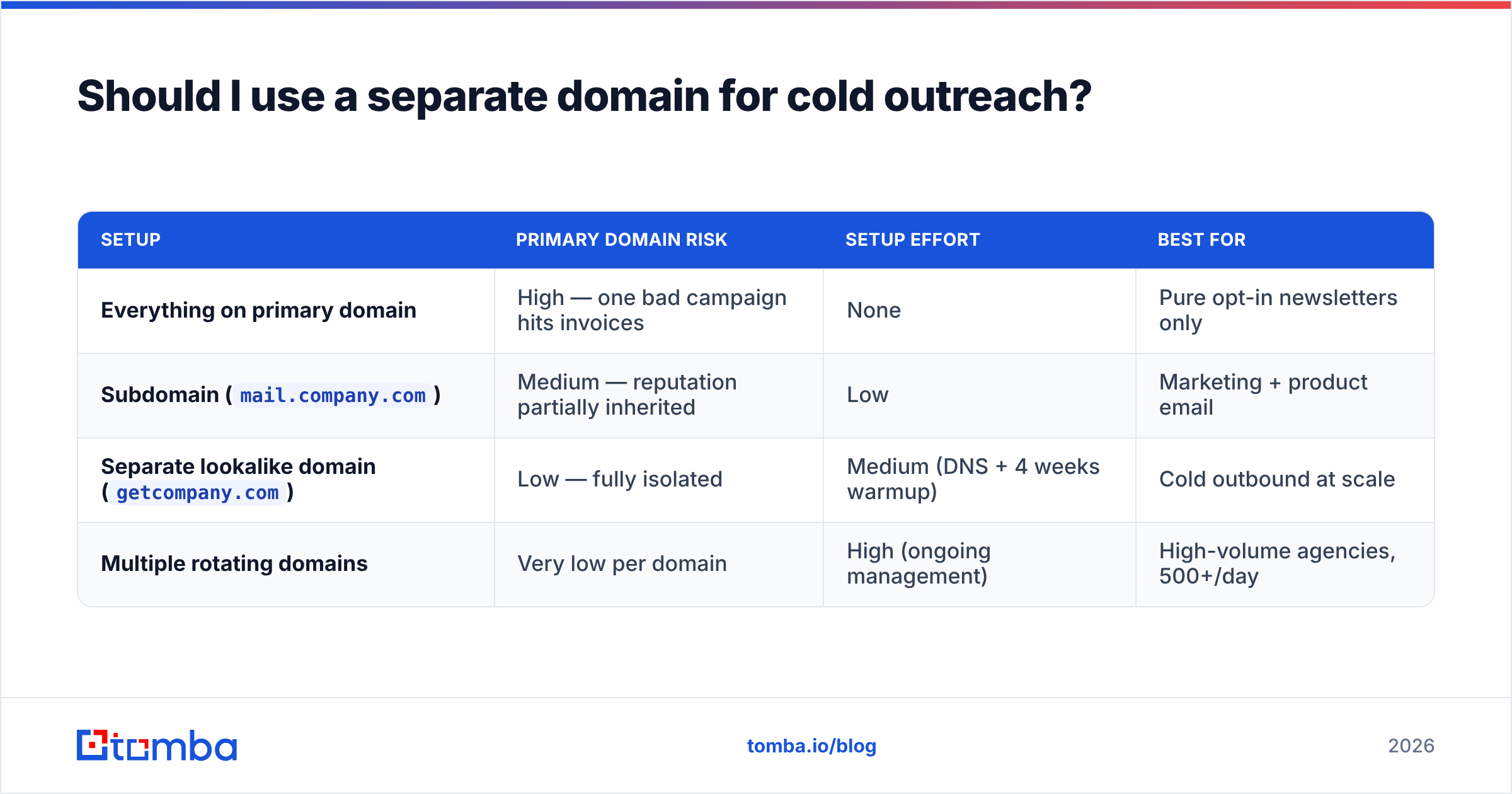 Should I use a separate domain for cold outreach?

| SETUP | PRIMARY DOMAIN RISK | SETUP EFFORT | BEST FOR |
|---|---|---|---|
| Everything on primary domain | High — one bad campaign hits invoices | None | Pure opt-in newsletters only |
| Subdomain ( mail.company.com ) | Medium — reputation partially inherited | Low | Marketing + product email |
| Separate lookalike domain ( getcompany.com ) | Low — fully isolated | Medium (DNS + 4 weeks warmup) | Cold outbound at scale |
| Multiple rotating domains | Very low per domain | High (ongoing management) | High-volume agencies, 500+/day |

tomba

tomba.io/blog

2026